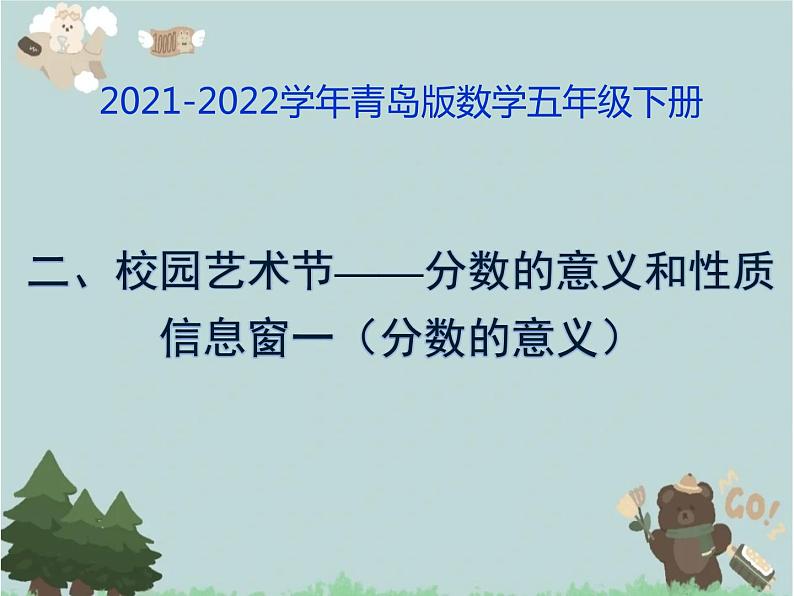 10000

2021-2022学年青岛版数学五年级下册

二、校园艺术节——分数的意义和性质
信息窗一（分数的意义）

GO!